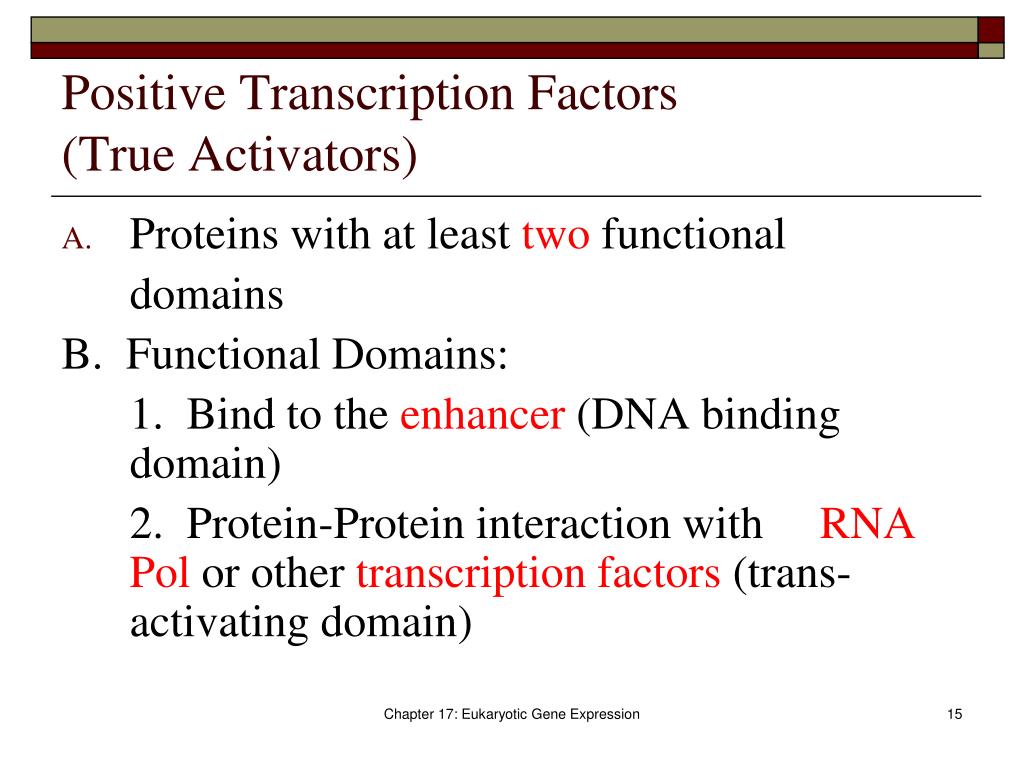 Positive Transcription Factors
(True Activators)

A. Proteins with at least two functional domains

B. Functional Domains:

1. Bind to the enhancer (DNA binding domain)

2. Protein-Protein interaction with RNA Pol or other transcription factors (trans-activating domain)

Chapter 17: Eukaryotic Gene Expression

15